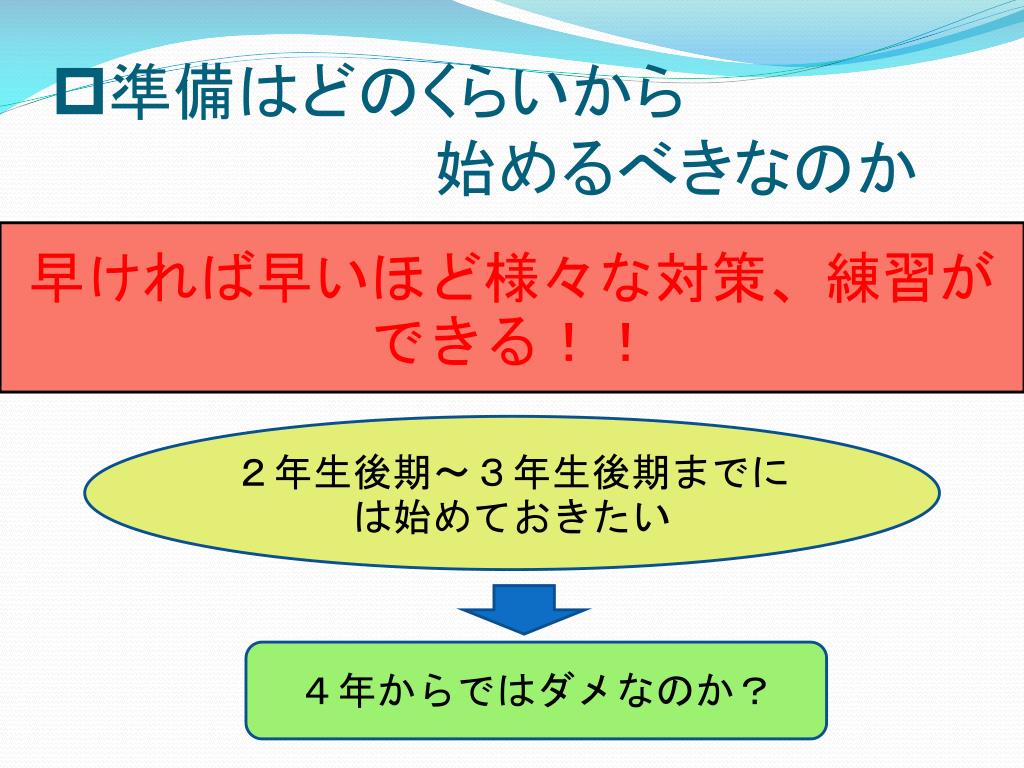 準備はどのくらいから始めるべきなのか

早ければ早いほど様々な対策、練習ができる！！

２年生後期～３年生後期までには始めておきたい

４年からではダメなのか？